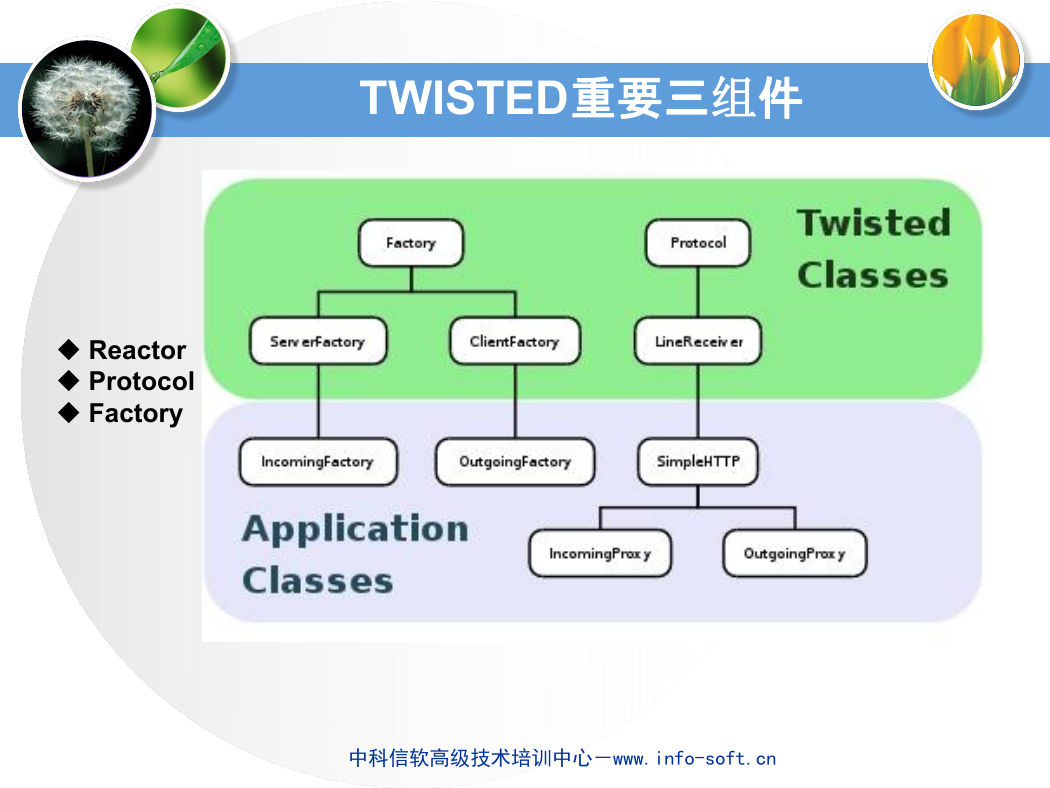 TWISTED重要三组件

◆ Reactor
◆ Protocol
◆ Factory

Twisted Classes

Factory

Protocol

ServerFactory

ClientFactory

LineReceiver

IncomingFactory

OutgoingFactory

SimpleHTTP

Application Classes

IncomingProxy

OutgoingProxy

中科信软高级技术培训中心—www.info-soft.cn